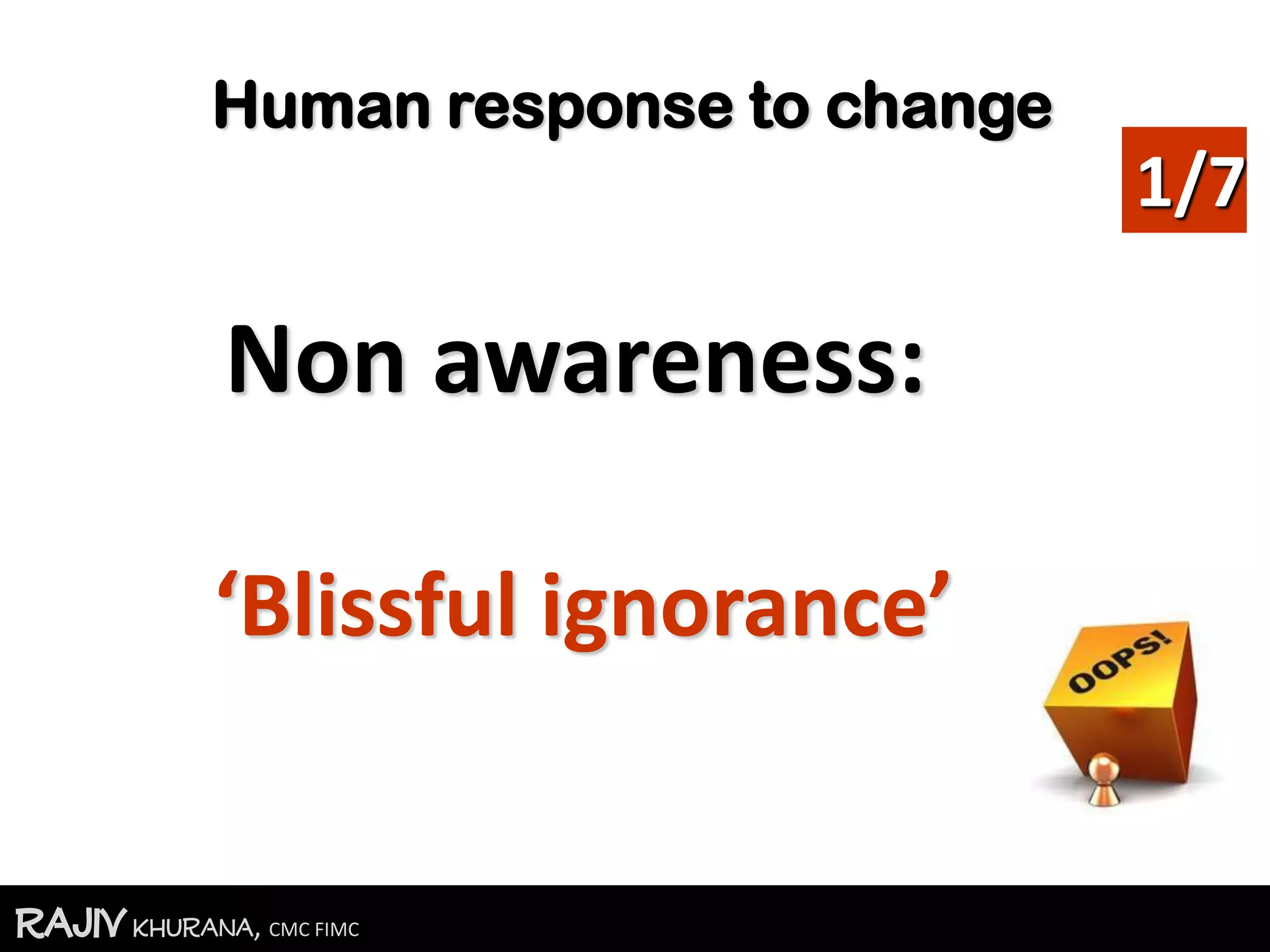 Human response to change

1/7

Non awareness:

‘Blissful ignorance’

OOPS!

RAJIV KHURANA, CMC FIMC